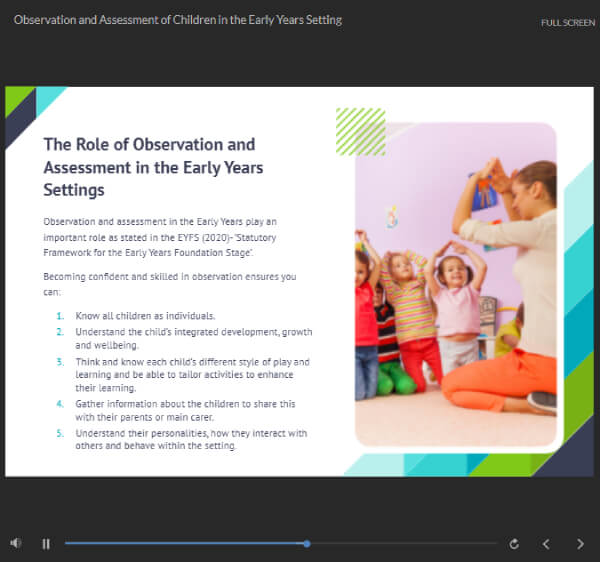 Observation and Assessment of Children in the Early Years Setting

FULL SCREEN

The Role of Observation and Assessment in the Early Years Settings

Observation and assessment in the Early Years play an important role as stated in the EYFS (2020)- 'Statutory Framework for the Early Years Foundation Stage'.

Becoming confident and skilled in observation ensures you can:

1. Know all children as individuals.
2. Understand the child's integrated development, growth and wellbeing.
3. Think and know each child's different style of play and learning and be able to tailor activities to enhance their learning.
4. Gather information about the children to share this with their parents or main carer.
5. Understand their personalities, how they interact with others and behave within the setting.